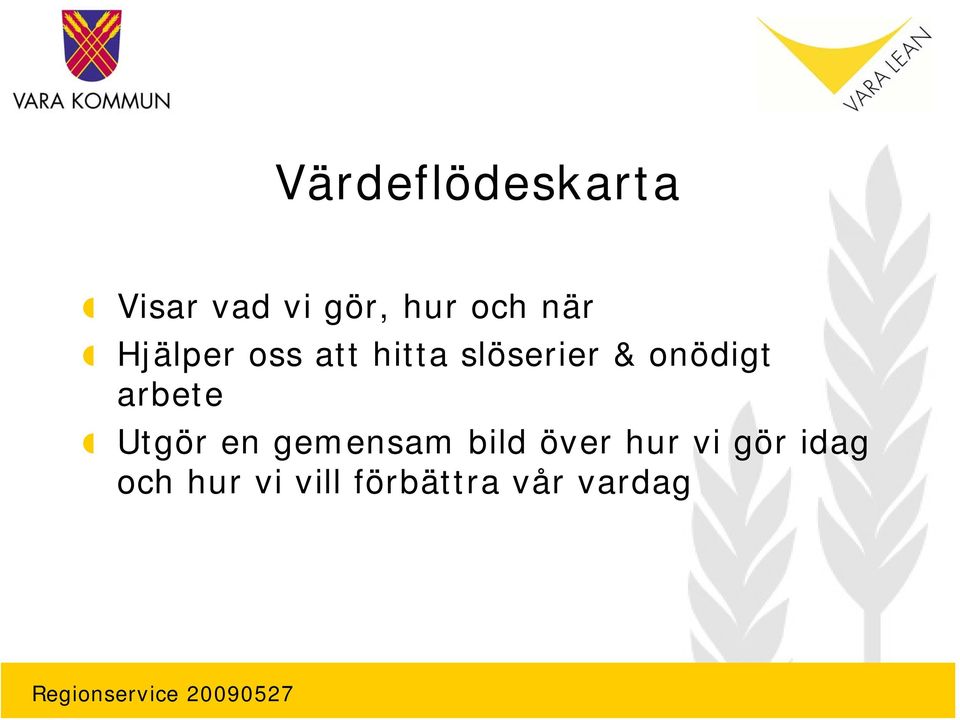 VARA KOMMUN

VARA LEAN

Värdeflödeskarta

Visar vad vi gör, hur och när

Hjälper oss att hitta slöserier & onödigt arbete

Utgör en gemensam bild över hur vi gör idag och hur vi vill förbättra vår vardag

Regionservice 20090527